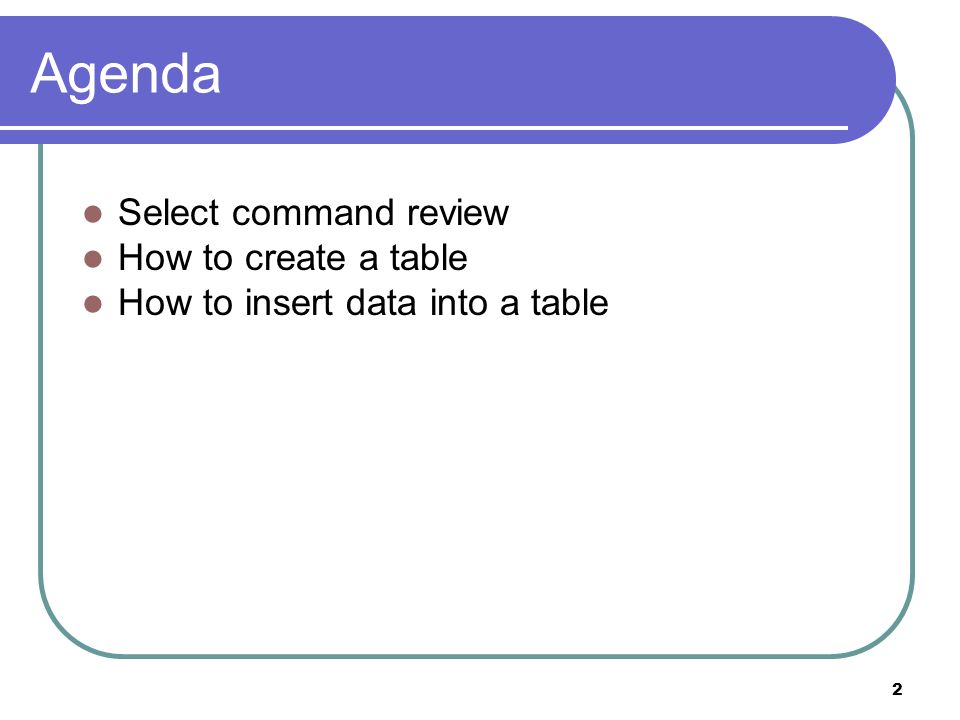 Agenda

- Select command review
- How to create a table
- How to insert data into a table

2